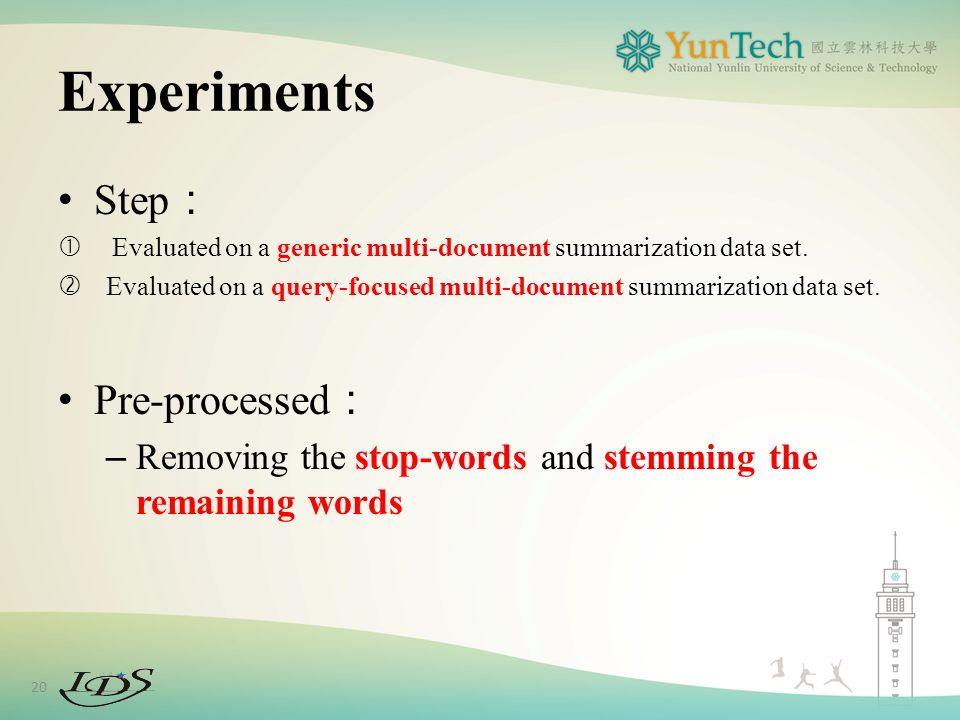 YunTech 國立雲林科技大學
National Yunlin University of Science & Technology

Experiments

• Step：
① Evaluated on a generic multi-document summarization data set.
② Evaluated on a query-focused multi-document summarization data set.

• Pre-processed：
– Removing the stop-words and stemming the remaining words

20 IDS